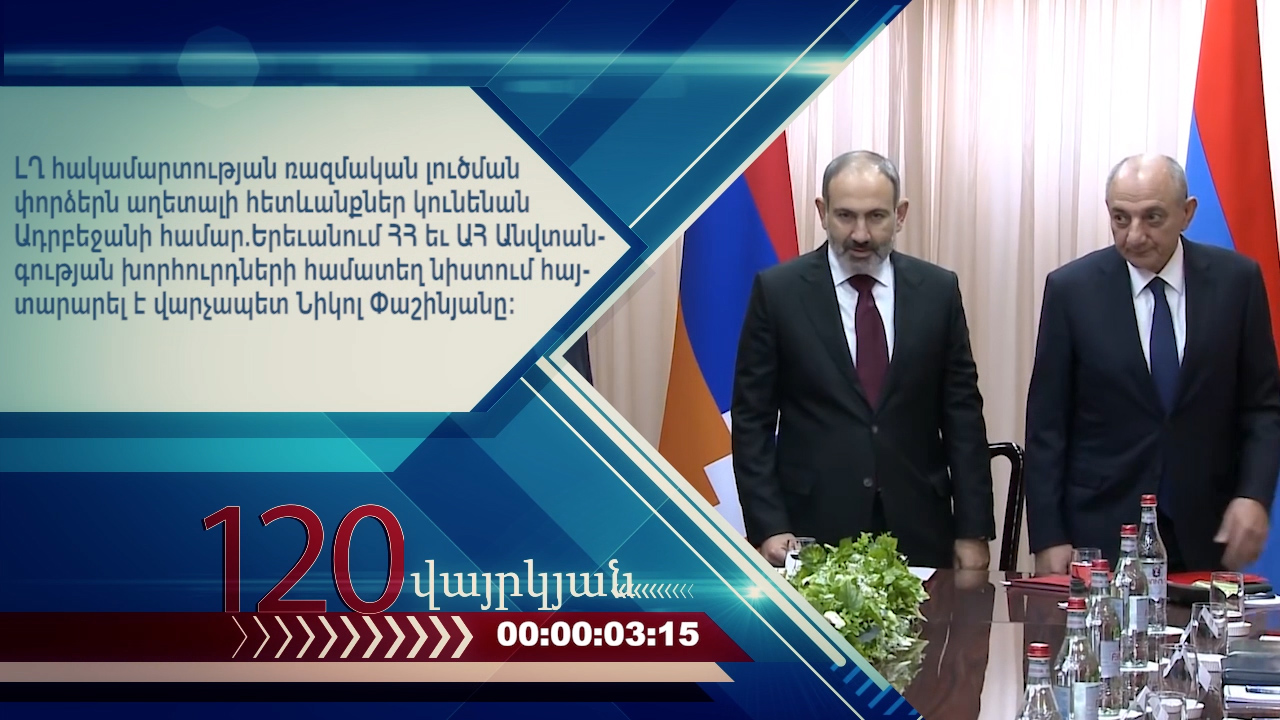 ԼՂ հակամարտության ռազմական լուծման փորձերն աղետալի հետևանքներ կունենան Ադրբեջանի համար.Երեւանում ՀՀ եւ ԱՀ Անվտանգության խորհուրդների համատեղ նիստում հայտարարել է վարչապետ Նիկոլ Փաշինյանը:

120 վայրկյան

00:00:03:15